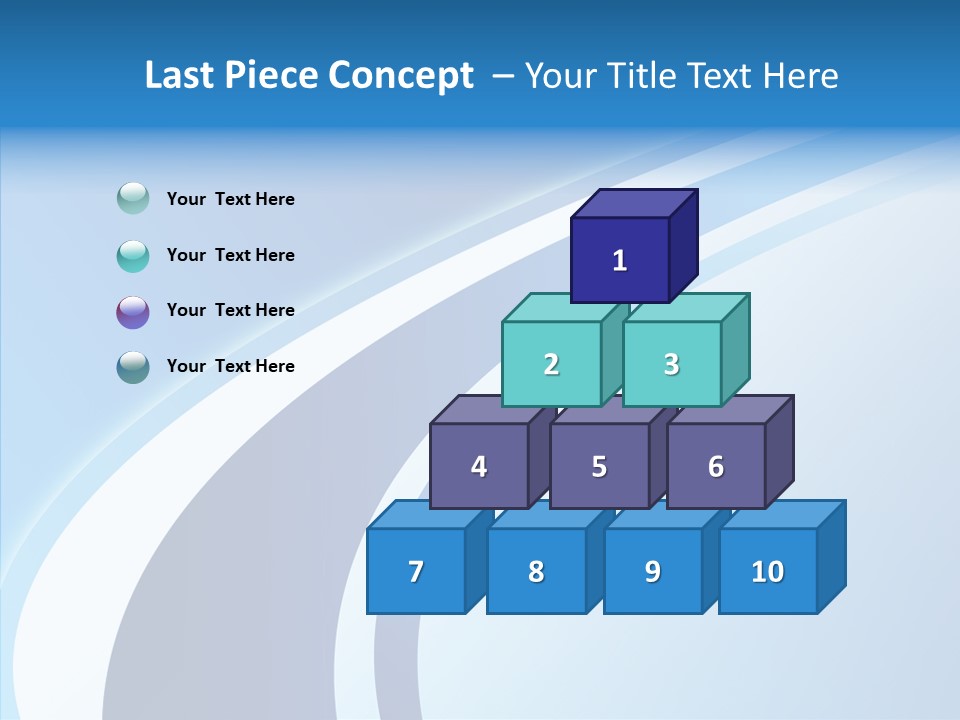 Last Piece Concept – Your Title Text Here

Your Text Here

Your Text Here

Your Text Here

Your Text Here

1

2

3

4

5

6

7

8

9

10